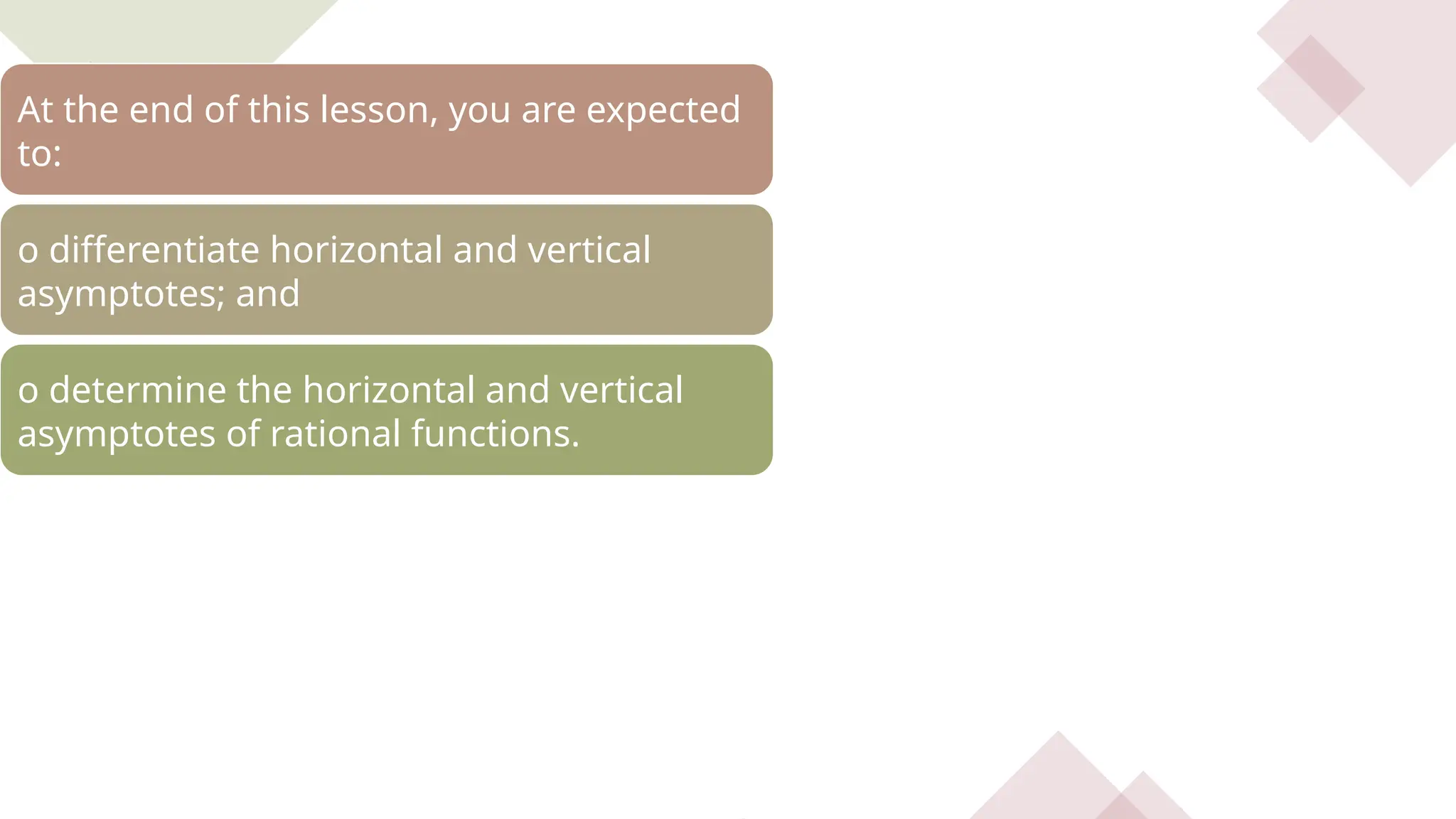 At the end of this lesson, you are expected to:

o differentiate horizontal and vertical asymptotes; and

o determine the horizontal and vertical asymptotes of rational functions.